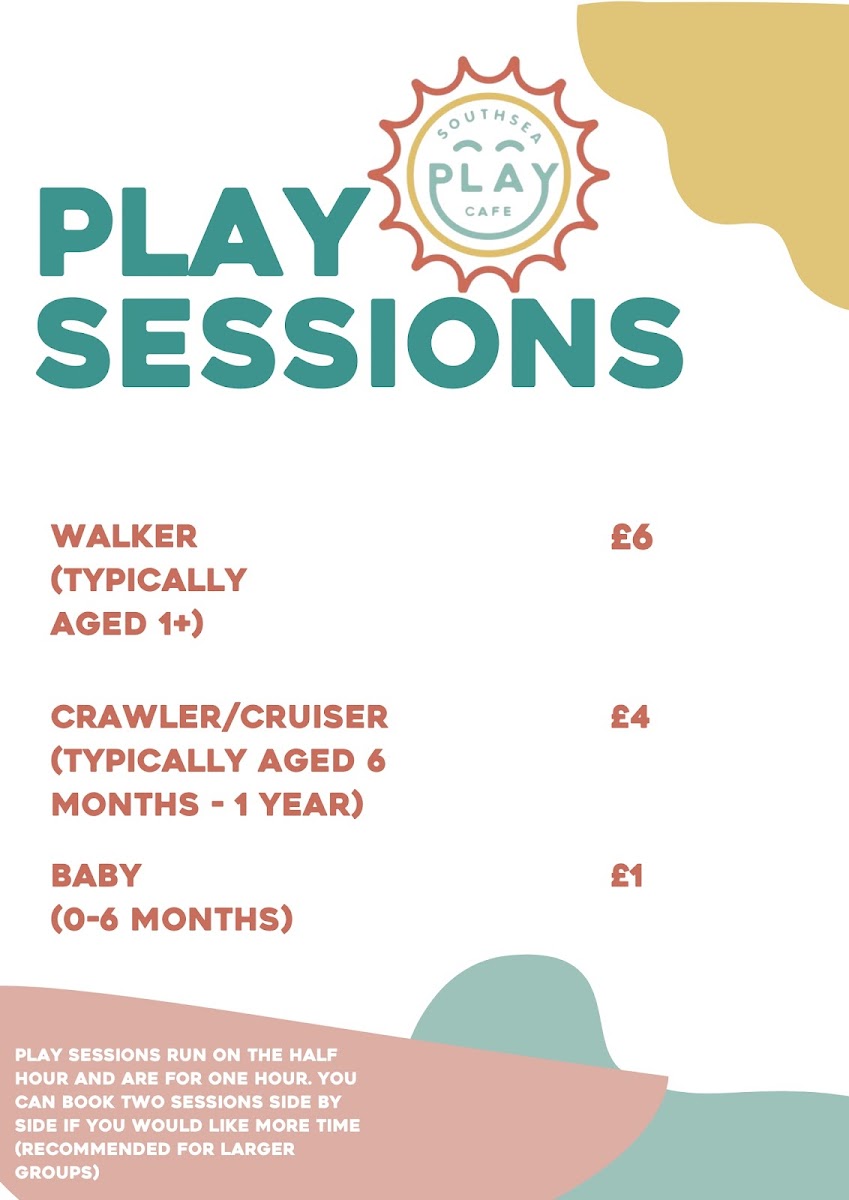 SOUTHSEA
PLAY
CAFE

PLAY SESSIONS

WALKER (TYPICALLY AGED 1+) £6

CRAWLER/CRUISER (TYPICALLY AGED 6 MONTHS - 1 YEAR) £4

BABY (0-6 MONTHS) £1

PLAY SESSIONS RUN ON THE HALF HOUR AND ARE FOR ONE HOUR. YOU CAN BOOK TWO SESSIONS SIDE BY SIDE IF YOU WOULD LIKE MORE TIME (RECOMMENDED FOR LARGER GROUPS)